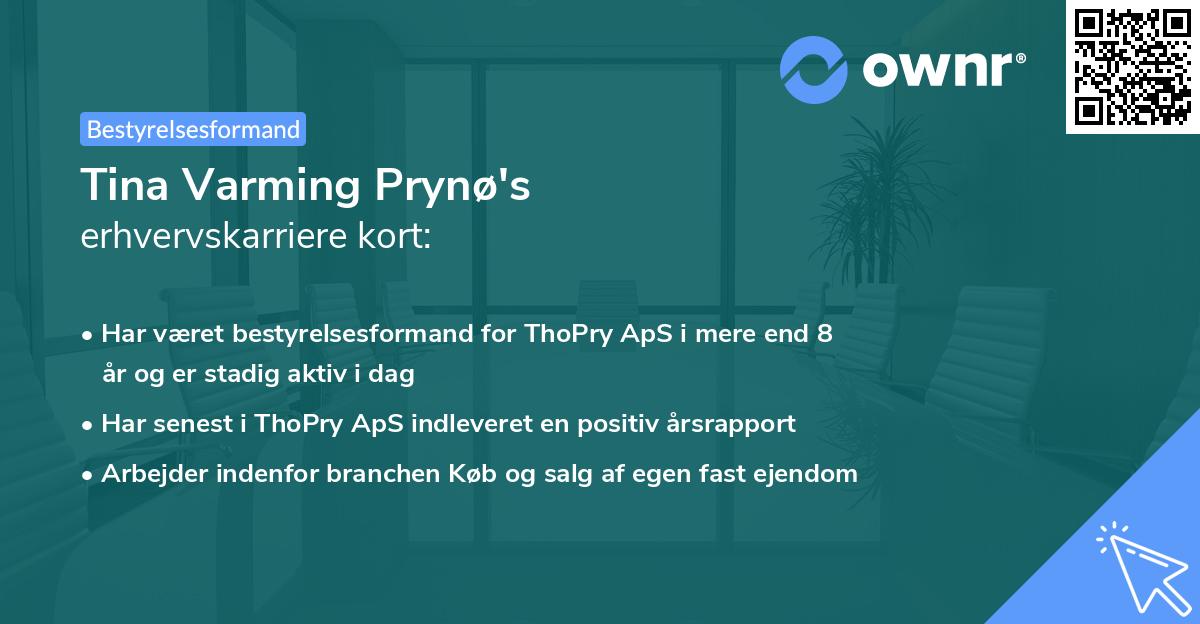 ownr®

Bestyrelsesformand

Tina Varming Prynø's
erhvervskarriere kort:

• Har været bestyrelsesformand for ThoPry ApS i mere end 8 år og er stadig aktiv i dag
• Har senest i ThoPry ApS indleveret en positiv årsrapport
• Arbejder indenfor branchen Køb og salg af egen fast ejendom